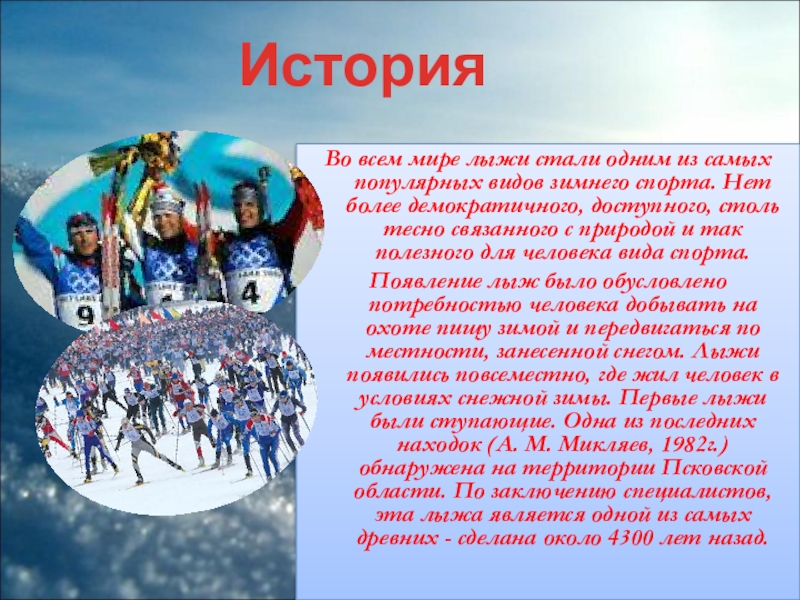 История

Во всем мире лыжи стали одним из самых популярных видов зимнего спорта. Нет более демократичного, доступного, столь тесно связанного с природой и так полезного для человека вида спорта.

Появление лыж было обусловлено потребностью человека добывать на охоте пищу зимой и передвигаться по местности, занесенной снегом. Лыжи появились повсеместно, где жил человек в условиях снежной зимы. Первые лыжи были ступающие. Одна из последних находок (А. М. Микляев, 1982г.) обнаружена на территории Псковской области. По заключению специалистов, эта лыжа является одной из самых древних - сделана около 4300 лет назад.

9

4